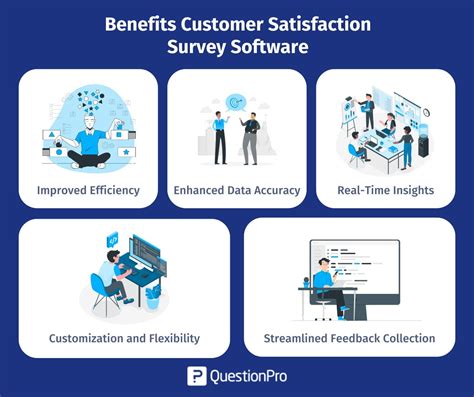 Benefits Customer Satisfaction Survey Software

Improved Efficiency

Enhanced Data Accuracy

Real-Time Insights

Customization and Flexibility

Streamlined Feedback Collection

QuestionPro